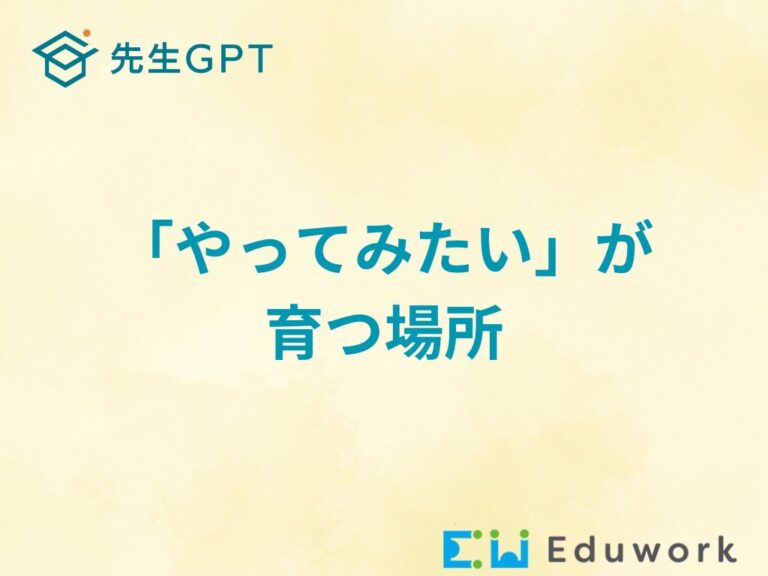 先生GPT

「やってみたい」が
育つ場所

Eduwork